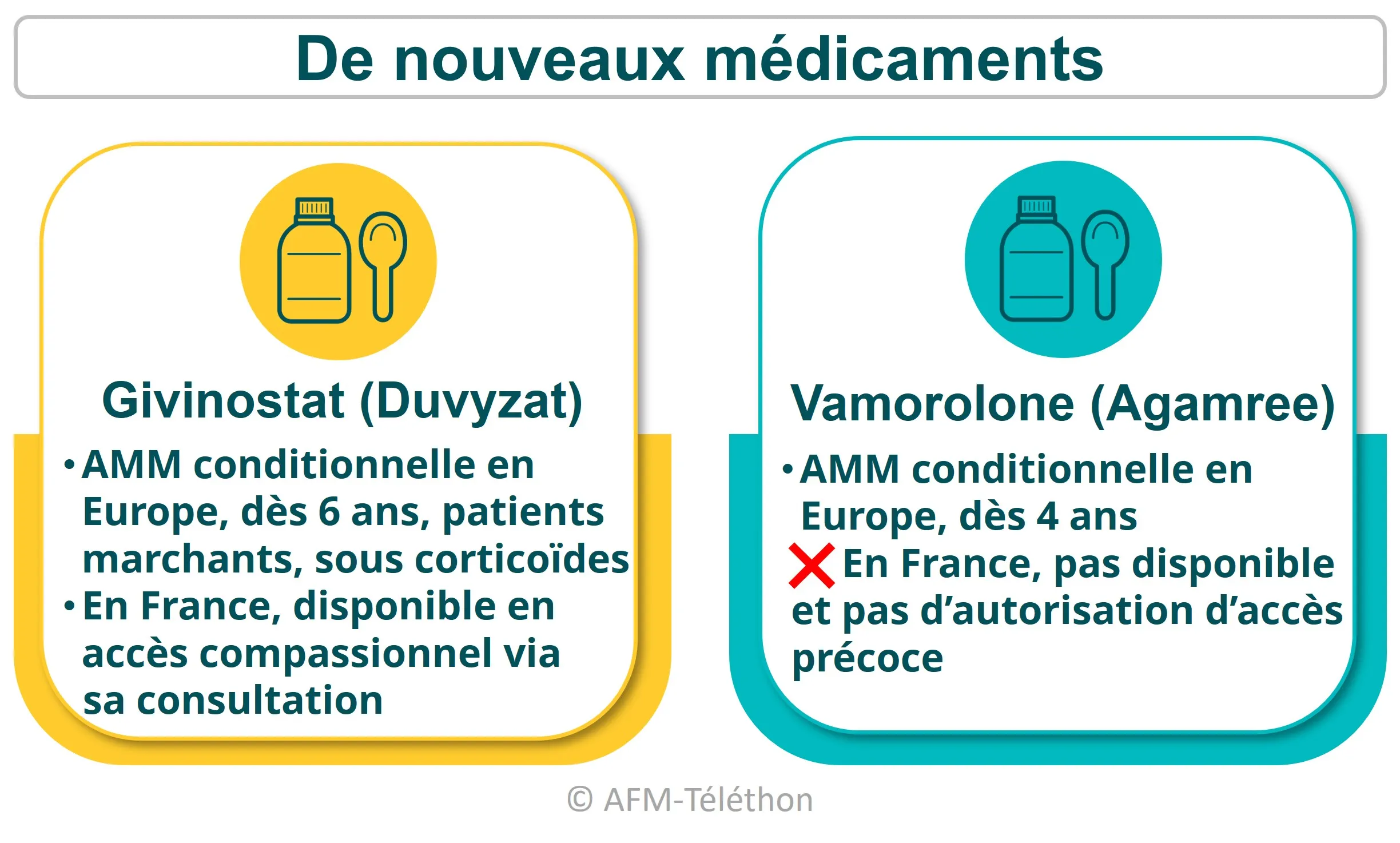 De nouveaux médicaments

Givinostat (Duvyzat)

• AMM conditionnelle en Europe, dès 6 ans, patients marchants, sous corticoïdes
• En France, disponible en accès compassionnel via sa consultation

Vamorolone (Agamree)

• AMM conditionnelle en Europe, dès 4 ans
❌ En France, pas disponible et pas d'autorisation d'accès précoce

© AFM-Téléthon